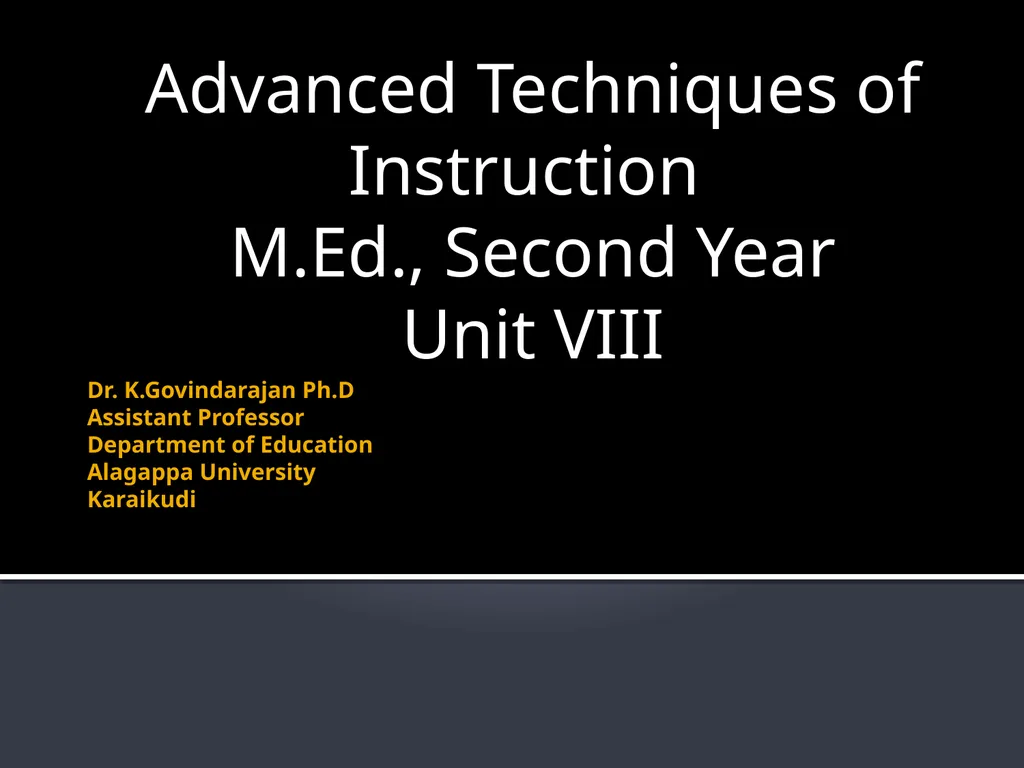 Advanced Techniques of Instruction
M.Ed., Second Year
Unit VIII

Dr. K.Govindarajan Ph.D
Assistant Professor
Department of Education
Alagappa University
Karaikudi